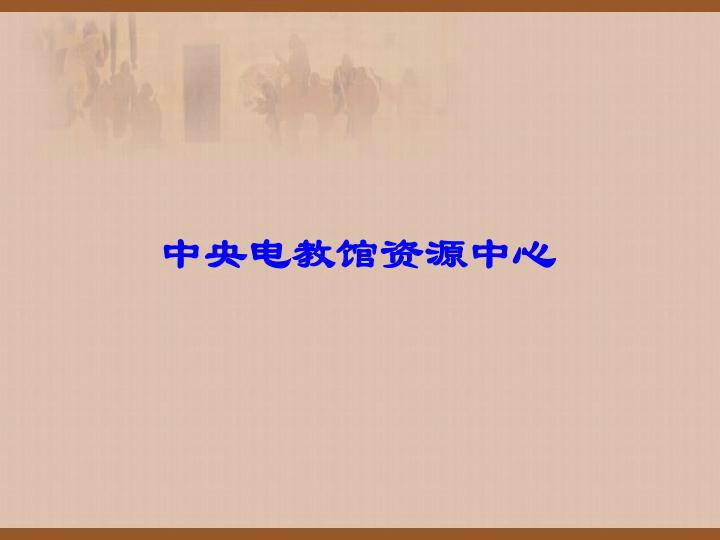 中央电教馆资源中心